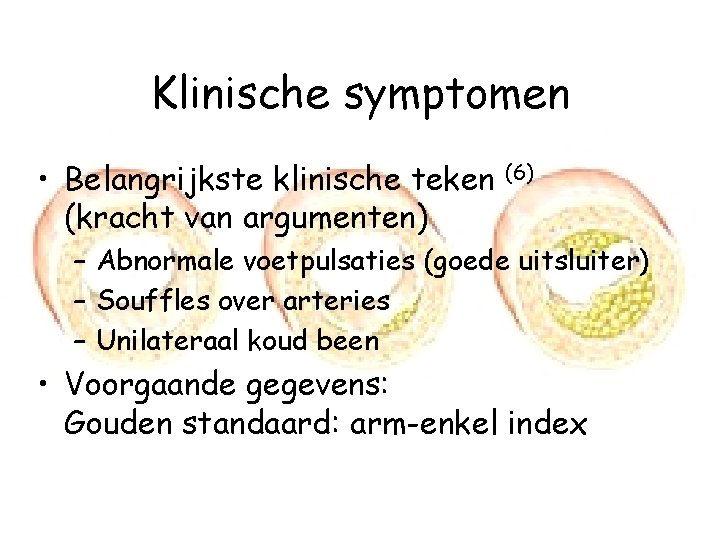 Klinische symptomen

• Belangrijkste klinische teken $^{(6)}$ (kracht van argumenten)
– Abnormale voetpulsaties (goede uitsluiter)
– Souffles over arteries
– Unilateraal koud been

• Voorgaande gegevens: Gouden standaard: arm-enkel index